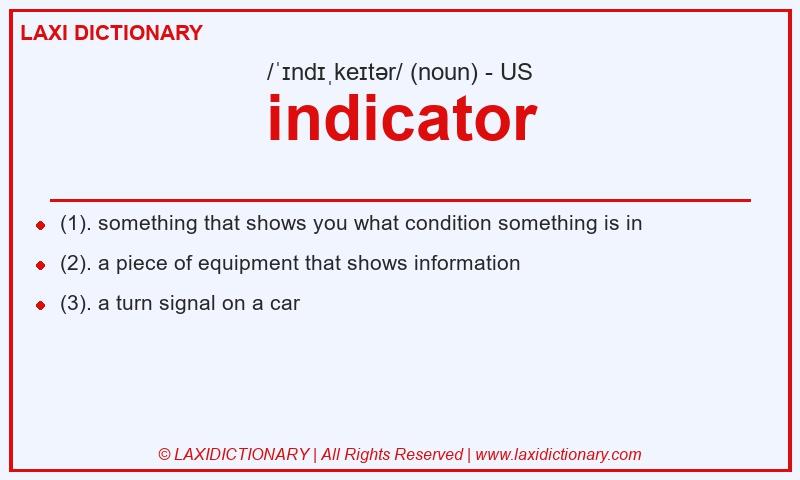 LAXI DICTIONARY

/ˈɪndɪˌkeɪtər/ (noun) - US

indicator

- (1). something that shows you what condition something is in
- (2). a piece of equipment that shows information
- (3). a turn signal on a car

© LAXIDICTIONARY | All Rights Reserved | www.laxidictionary.com